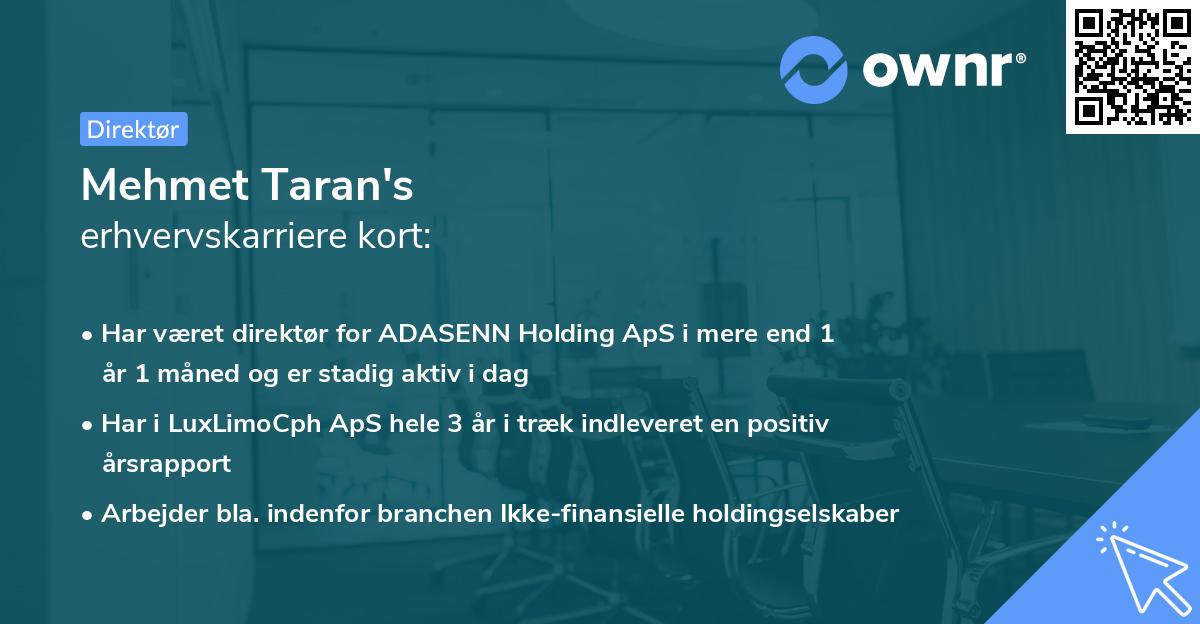 ownr®

Direktør

Mehmet Taran's
erhvervskarriere kort:

• Har været direktør for ADASENN Holding ApS i mere end 1 år 1 måned og er stadig aktiv i dag

• Har i LuxLimoCph ApS hele 3 år i træk indleveret en positiv årsrapport

• Arbejder bla. indenfor branchen Ikke-finansielle holdingselskaber